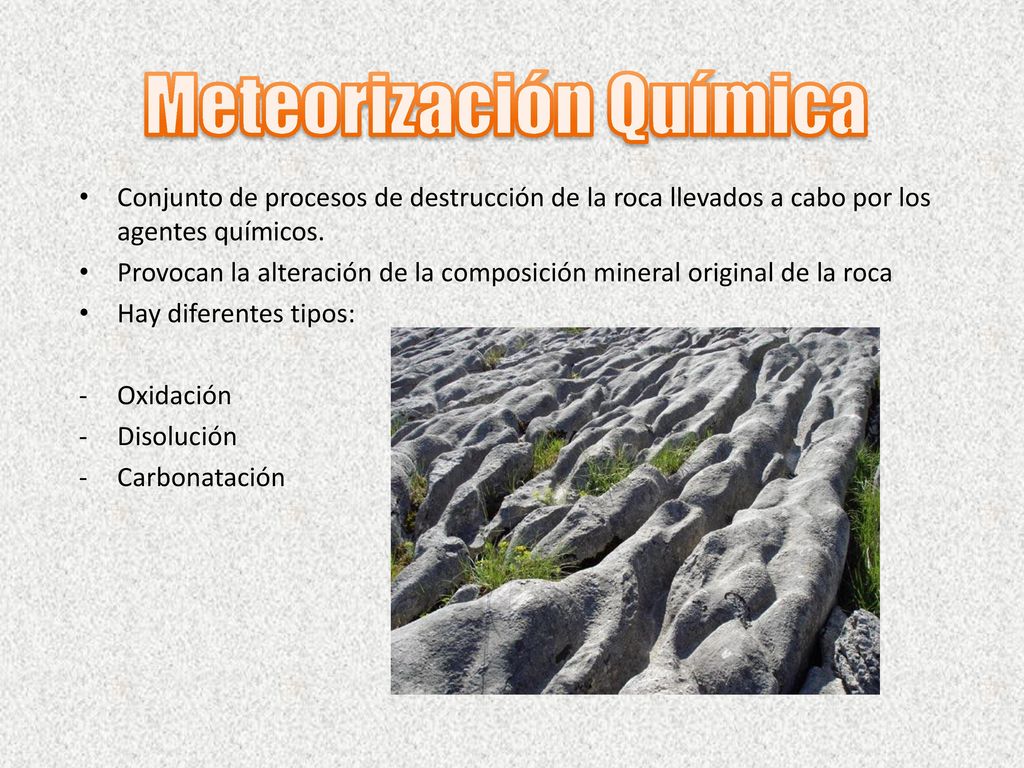 Meteorización Química

• Conjunto de procesos de destrucción de la roca llevados a cabo por los agentes químicos.
• Provocan la alteración de la composición mineral original de la roca
• Hay diferentes tipos:

- Oxidación
- Disolución
- Carbonatación